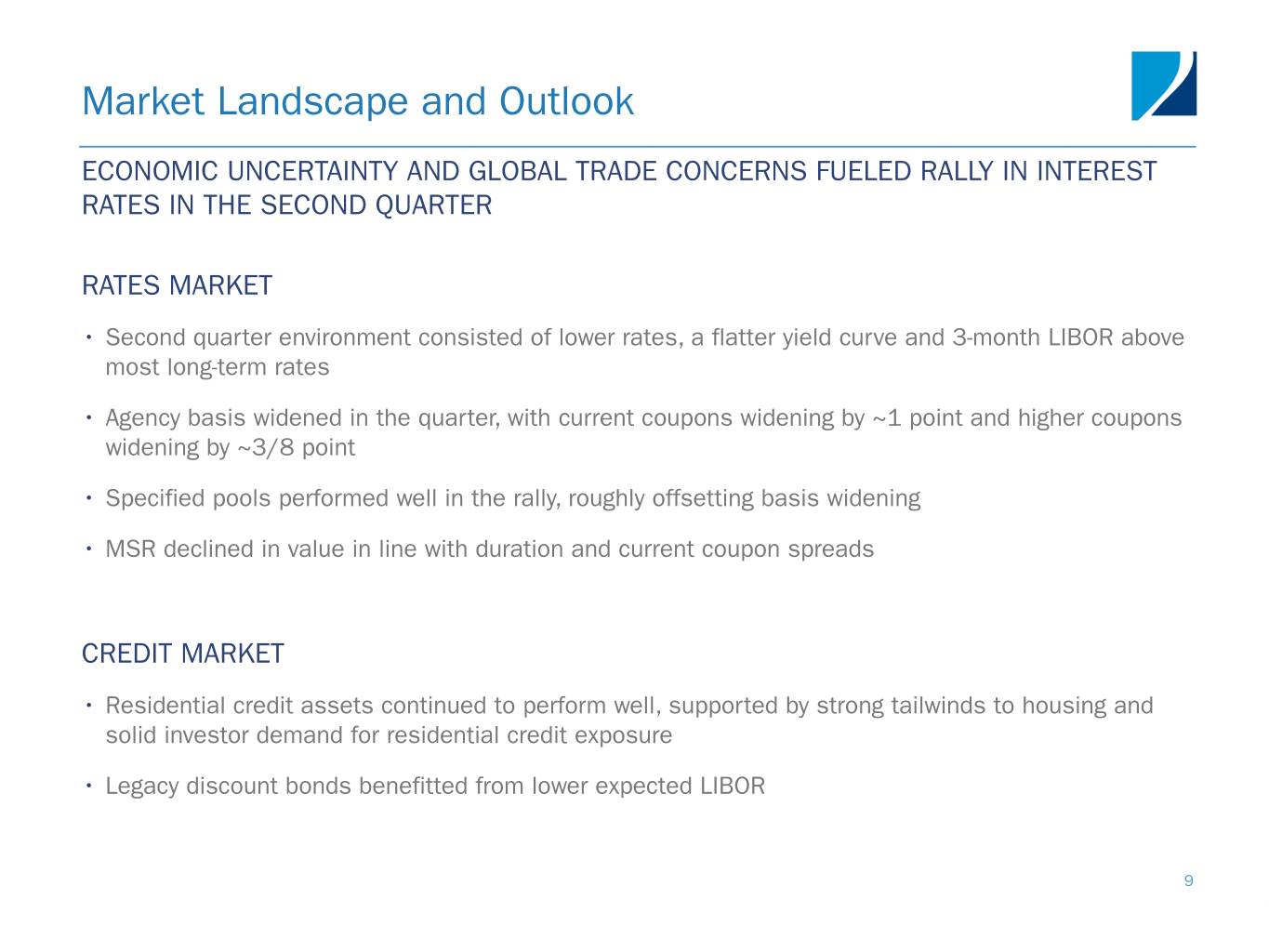 Market Landscape and Outlook

ECONOMIC UNCERTAINTY AND GLOBAL TRADE CONCERNS FUELED RALLY IN INTEREST RATES IN THE SECOND QUARTER

RATES MARKET

• Second quarter environment consisted of lower rates, a flatter yield curve and 3-month LIBOR above most long-term rates

• Agency basis widened in the quarter, with current coupons widening by ~1 point and higher coupons widening by ~3/8 point

• Specified pools performed well in the rally, roughly offsetting basis widening

• MSR declined in value in line with duration and current coupon spreads

CREDIT MARKET

• Residential credit assets continued to perform well, supported by strong tailwinds to housing and solid investor demand for residential credit exposure

• Legacy discount bonds benefitted from lower expected LIBOR

9